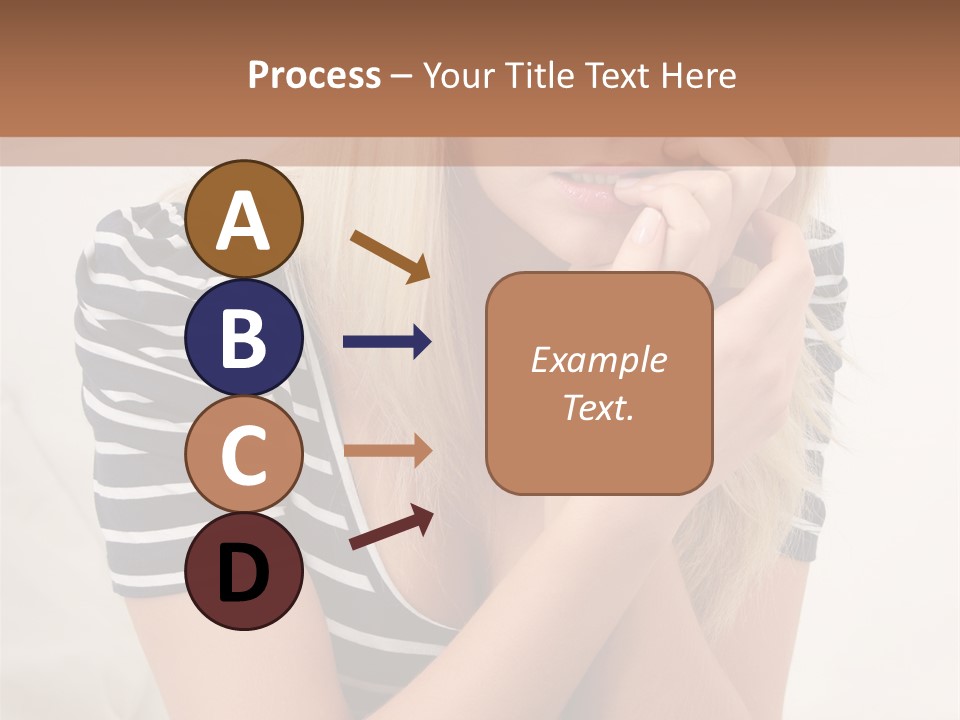 Process – Your Title Text Here

A
B
C
D

Example Text.